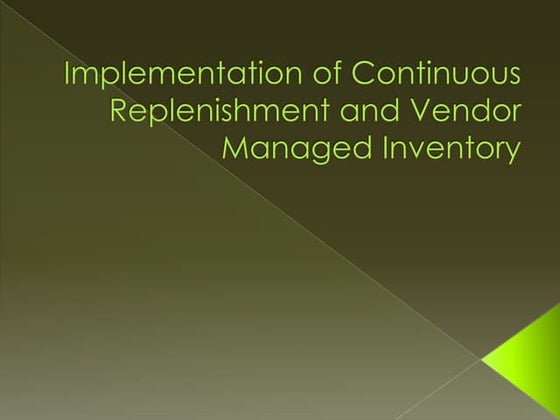 Implementation of Continuous Replenishment and Vendor Managed Inventory